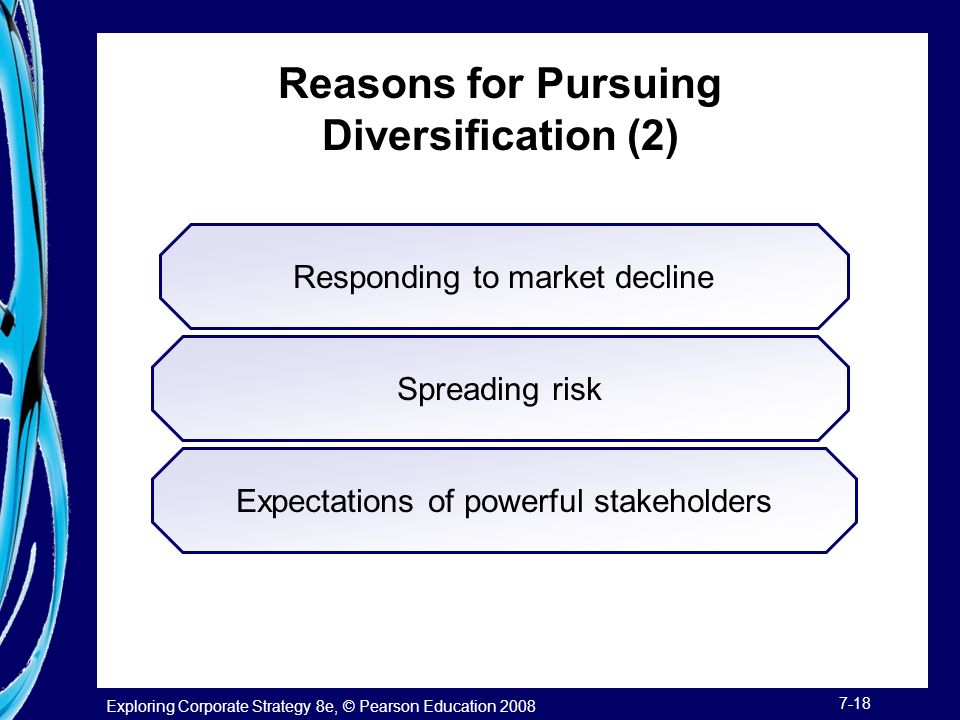 Reasons for Pursuing Diversification (2)

Responding to market decline

Spreading risk

Expectations of powerful stakeholders

Exploring Corporate Strategy 8e, © Pearson Education 2008

7-18